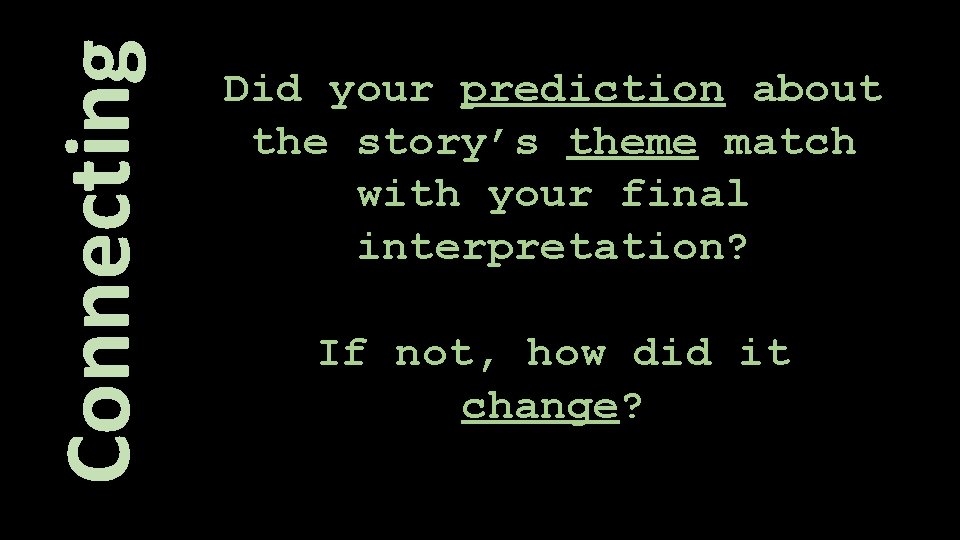 Connecting

Did your prediction about the story's theme match with your final interpretation?

If not, how did it change?